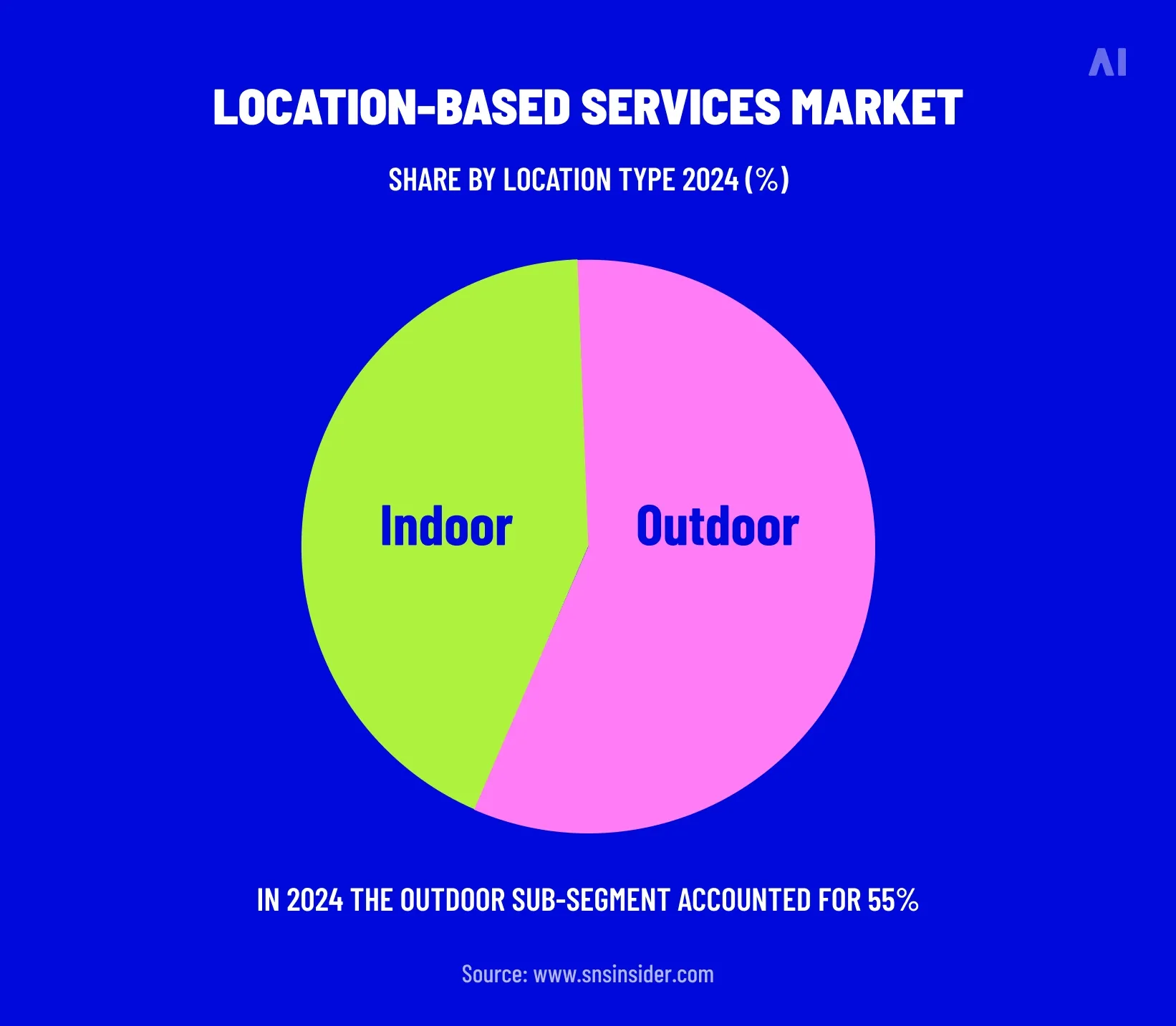 AI

LOCATION-BASED SERVICES MARKET

SHARE BY LOCATION TYPE 2024 (%)

Indoor

Outdoor

IN 2024 THE OUTDOOR SUB-SEGMENT ACCOUNTED FOR 55%

Source: www.snsinsider.com